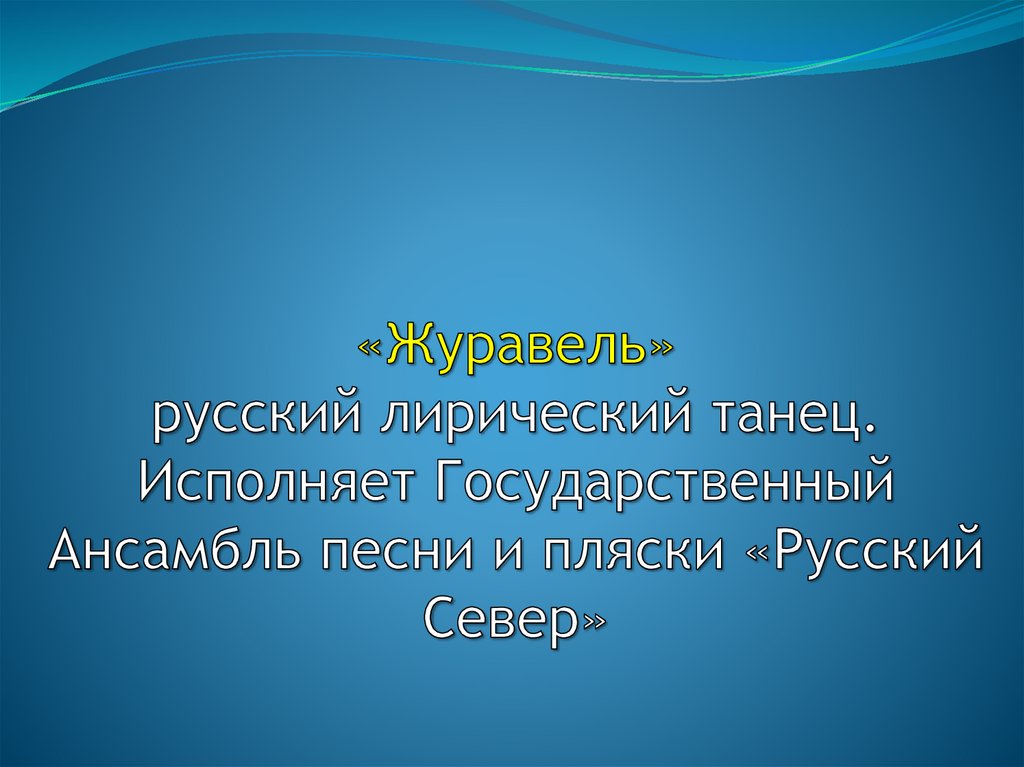 «Журавель»
русский лирический танец. Исполняет Государственный Ансамбль песни и пляски «Русский Север»